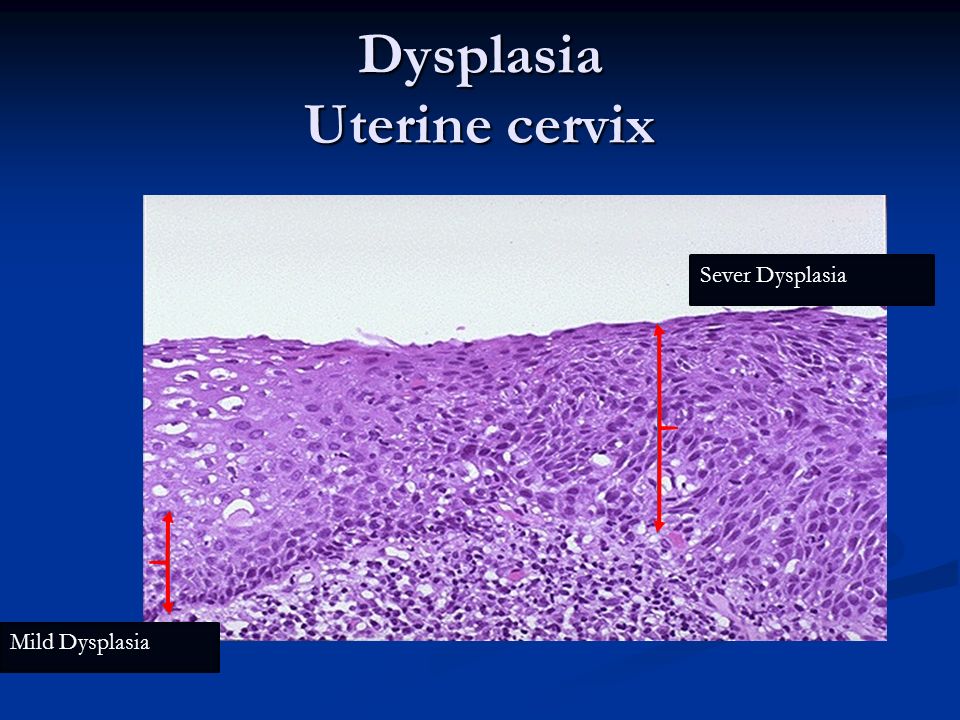 Dysplasia
Uterine cervix

Sever Dysplasia

Mild Dysplasia